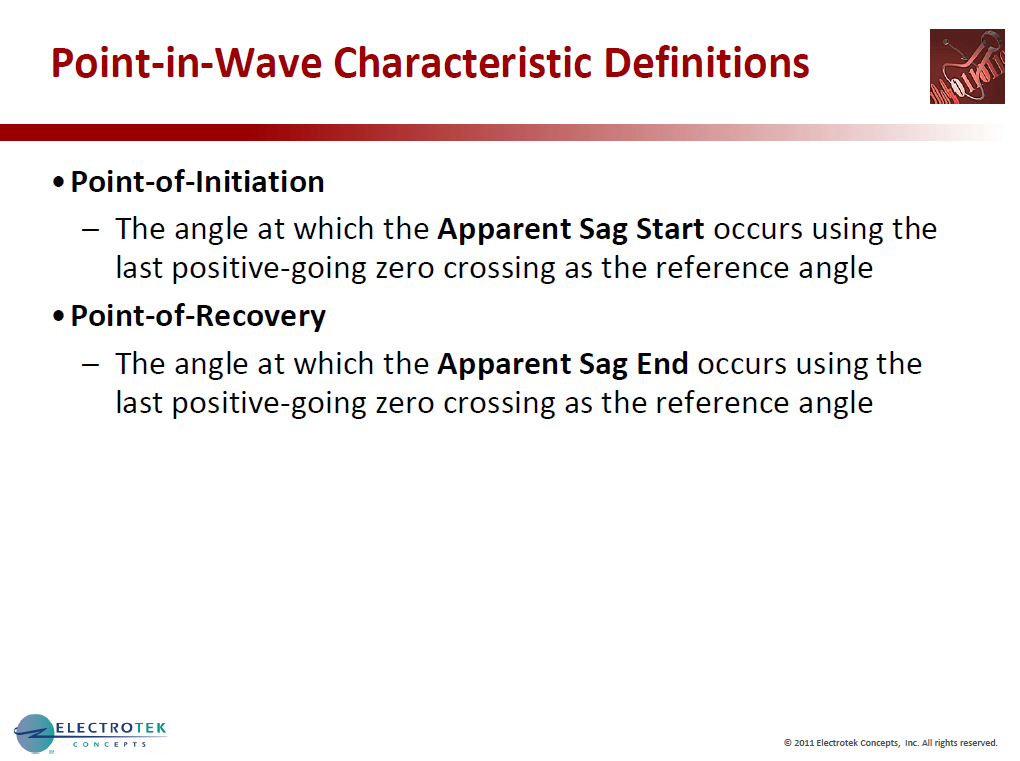 Point-in-Wave Characteristic Definitions

• Point-of-Initiation

– The angle at which the Apparent Sag Start occurs using the last positive-going zero crossing as the reference angle

• Point-of-Recovery

– The angle at which the Apparent Sag End occurs using the last positive-going zero crossing as the reference angle

ELECTROTEK CONCEPTS

© 2011 Electrotek Concepts, Inc. All rights reserved.